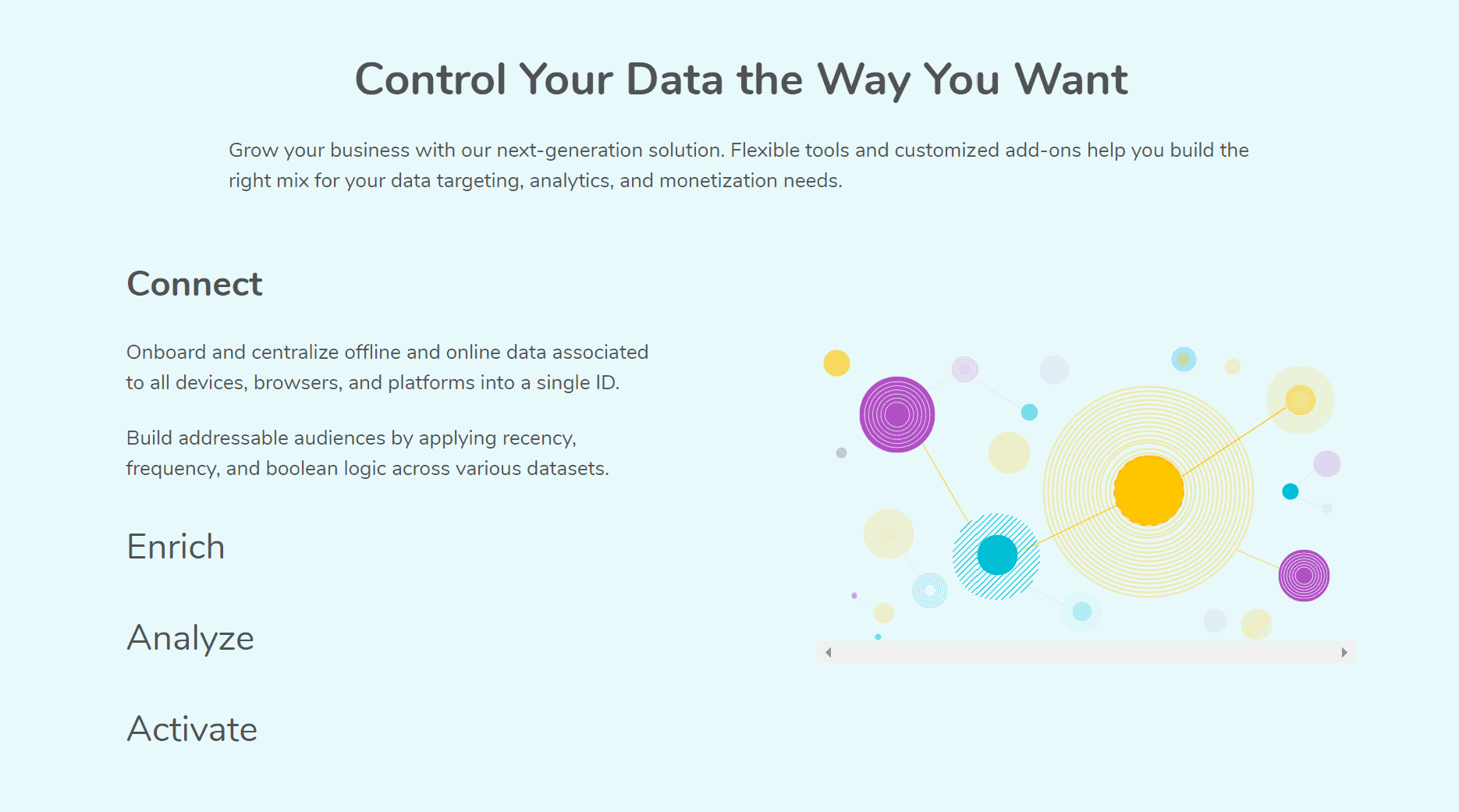 Control Your Data the Way You Want

Grow your business with our next-generation solution. Flexible tools and customized add-ons help you build the right mix for your data targeting, analytics, and monetization needs.

Connect

Onboard and centralize offline and online data associated to all devices, browsers, and platforms into a single ID.

Build addressable audiences by applying recency, frequency, and boolean logic across various datasets.

Enrich

Analyze

Activate